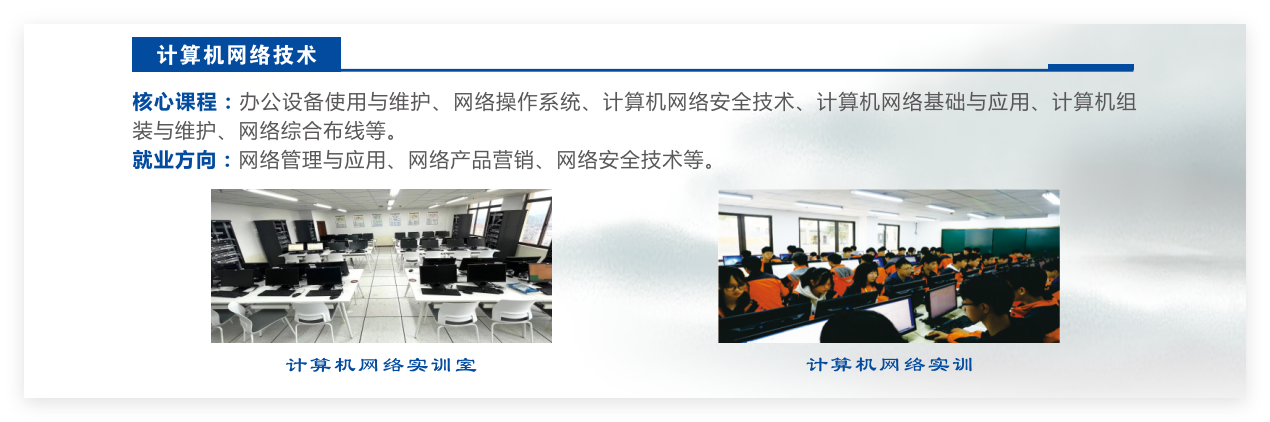 计算机网络技术

核心课程：办公设备使用与维护、网络操作系统、计算机网络安全技术、计算机网络基础与应用、计算机组装与维护、网络综合布线等。
就业方向：网络管理与应用、网络产品营销、网络安全技术等。

计算机网络实训室

计算机网络实训